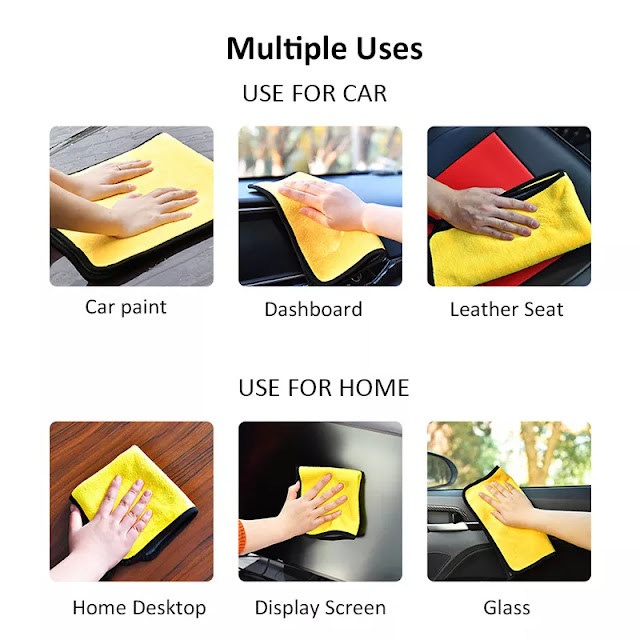 Multiple Uses

USE FOR CAR

Car paint

Dashboard

Leather Seat

USE FOR HOME

Home Desktop

Display Screen

Glass